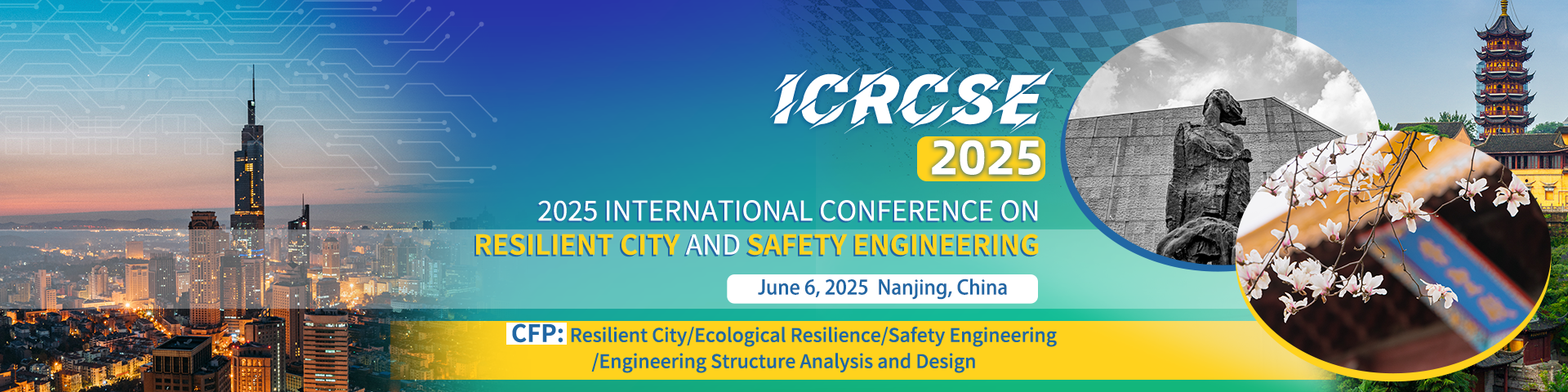 ICRCSE
2025
2025 INTERNATIONAL CONFERENCE ON
RESILIENT CITY AND SAFETY ENGINEERING
June 6, 2025 Nanjing, China
CFP: Resilient City/Ecological Resilience/Safety Engineering /Engineering Structure Analysis and Design